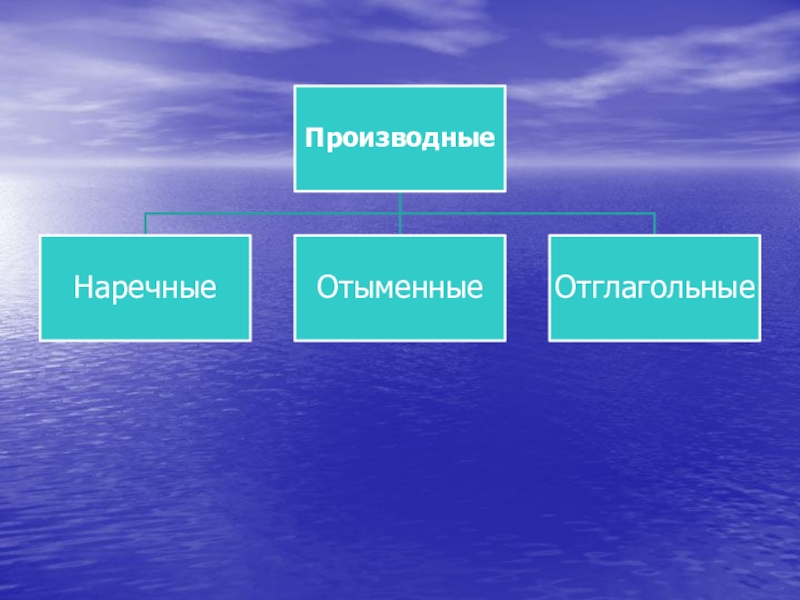 Производные

Наречные

Отыменные

Отглагольные